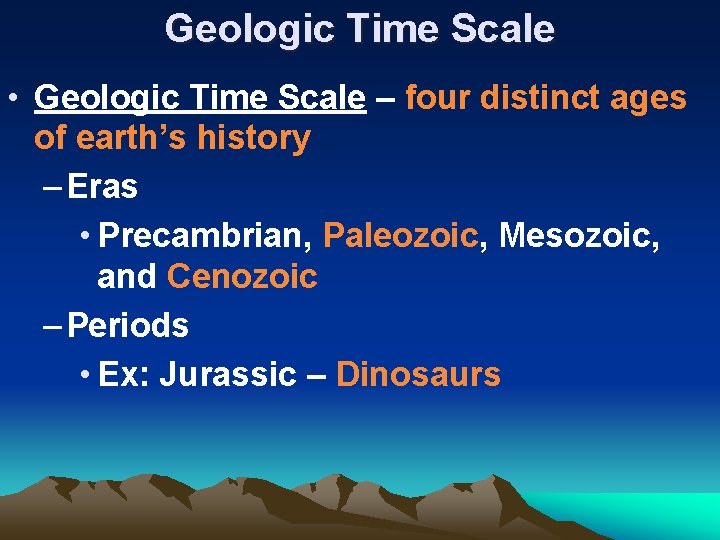 Geologic Time Scale

• Geologic Time Scale – four distinct ages of earth's history

– Eras

• Precambrian, Paleozoic, Mesozoic, and Cenozoic

– Periods

• Ex: Jurassic – Dinosaurs